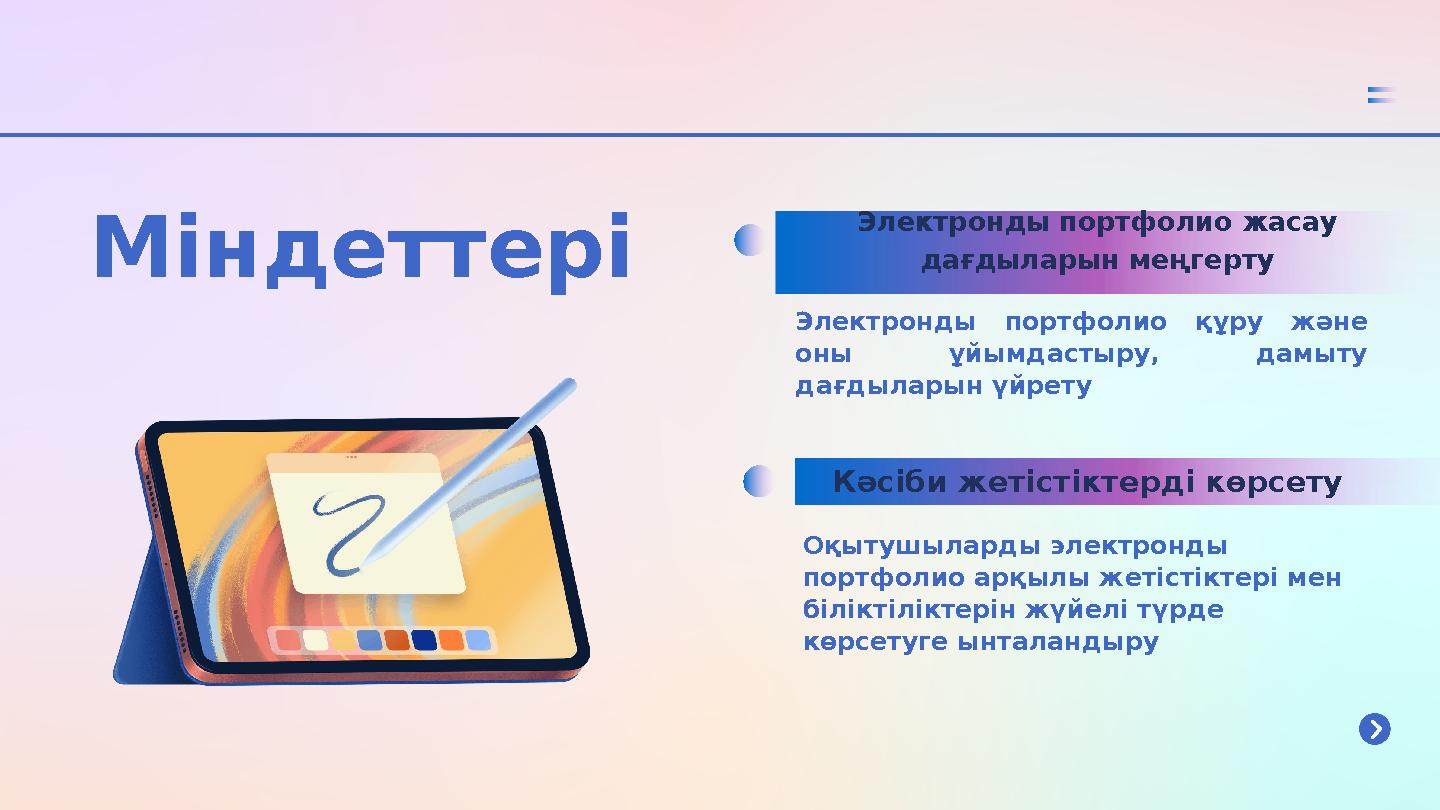 Міндеттері

Электронды портфолио жасау дағдыларын меңгерту

Электронды портфолио құру және оны ұйымдастыру, дамыту дағдыларын үйрету

Кәсіби жетістіктерді көрсету

Оқытушыларды электронды портфолио арқылы жетістіктері мен біліктіліктерін жүйелі түрде көрсетуге ынталандыру